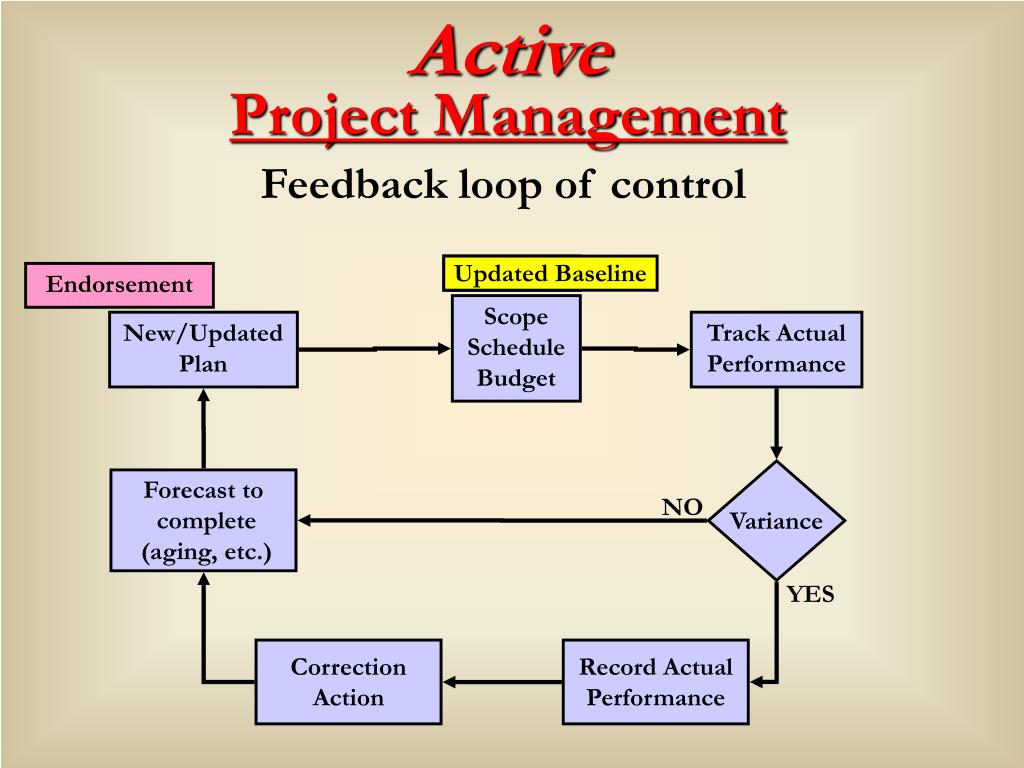 Active
Project Management
Feedback loop of control

Endorsement

Updated Baseline

New/Updated Plan

Scope Schedule Budget

Track Actual Performance

Forecast to complete (aging, etc.)

NO

Variance

YES

Correction Action

Record Actual Performance